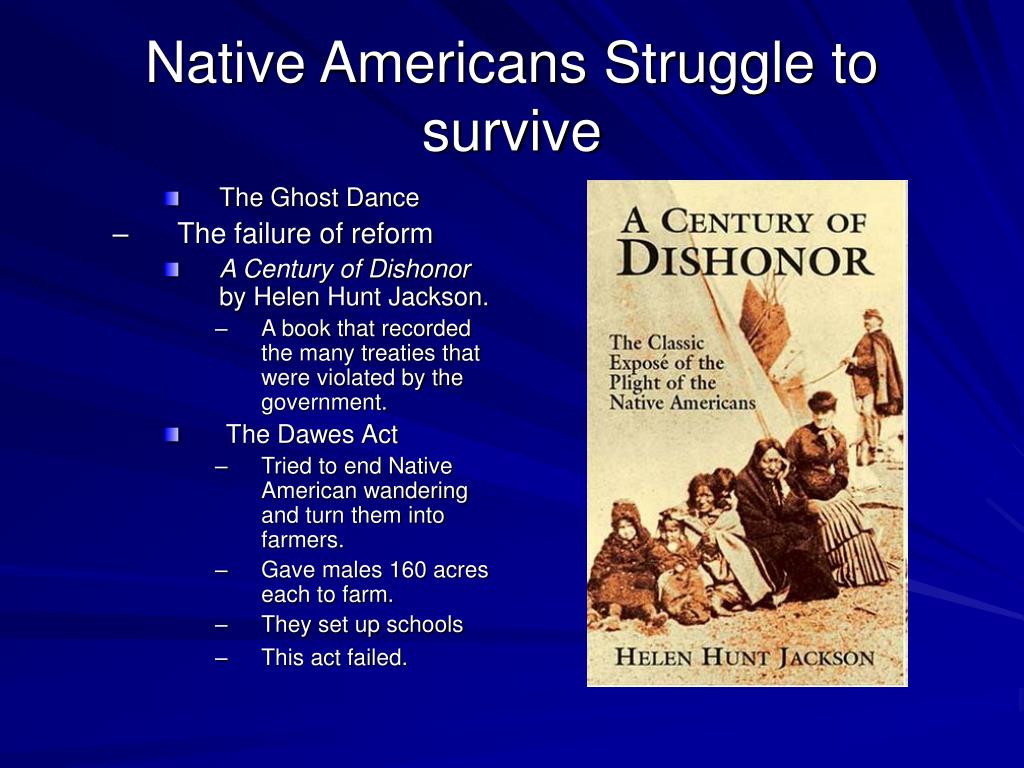 Native Americans Struggle to survive

The Ghost Dance

– The failure of reform

A Century of Dishonor by Helen Hunt Jackson.

– A book that recorded the many treaties that were violated by the government.

The Dawes Act

– Tried to end Native American wandering and turn them into farmers.

– Gave males 160 acres each to farm.

– They set up schools

– This act failed.

A CENTURY OF DISHONOR

The Classic Exposé of the Plight of the Native Americans

HELEN HUNT JACKSON